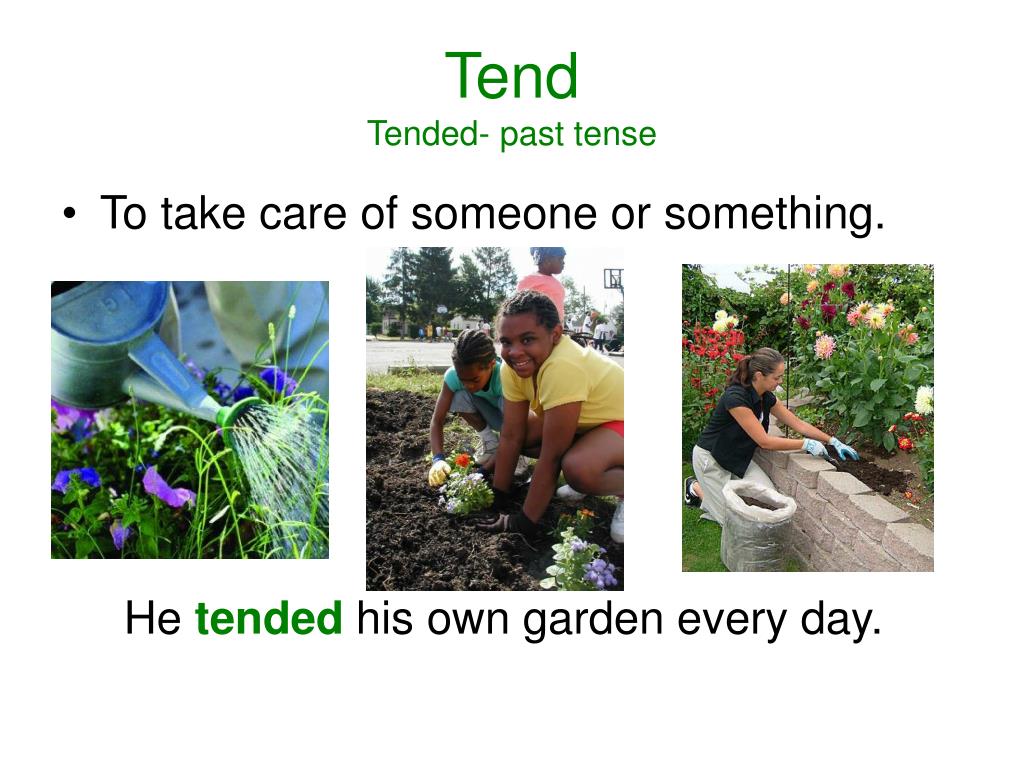 Tend
Tended- past tense

• To take care of someone or something.

He tended his own garden every day.